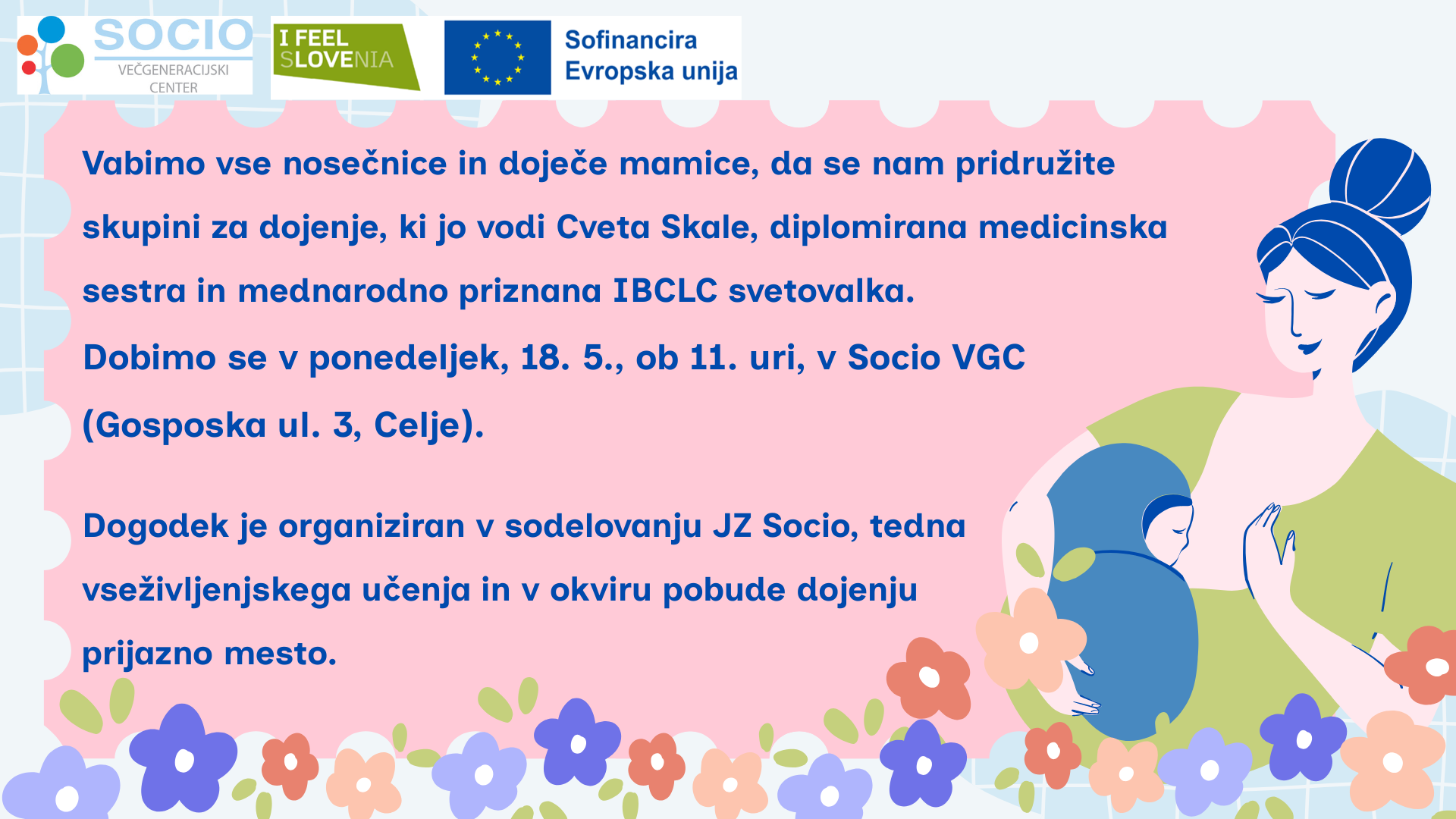 SOCIO
VEČGENERACIJSKI CENTER

I FEEL SLOVENIA

Sofinancira
Evropska unija

Vabimo vse nosečnice in doječe mamice, da se nam pridružite skupini za dojenje, ki jo vodi Cveta Skale, diplomirana medicinska sestra in mednarodno priznana IBCLC svetovalka.
Dobimo se v ponedeljek, 18. 5., ob 11. uri, v Socio VGC (Gosposka ul. 3, Celje).

Dogodek je organiziran v sodelovanju JZ Socio, tedna vseživljenjskega učenja in v okviru pobude dojenju prijazno mesto.